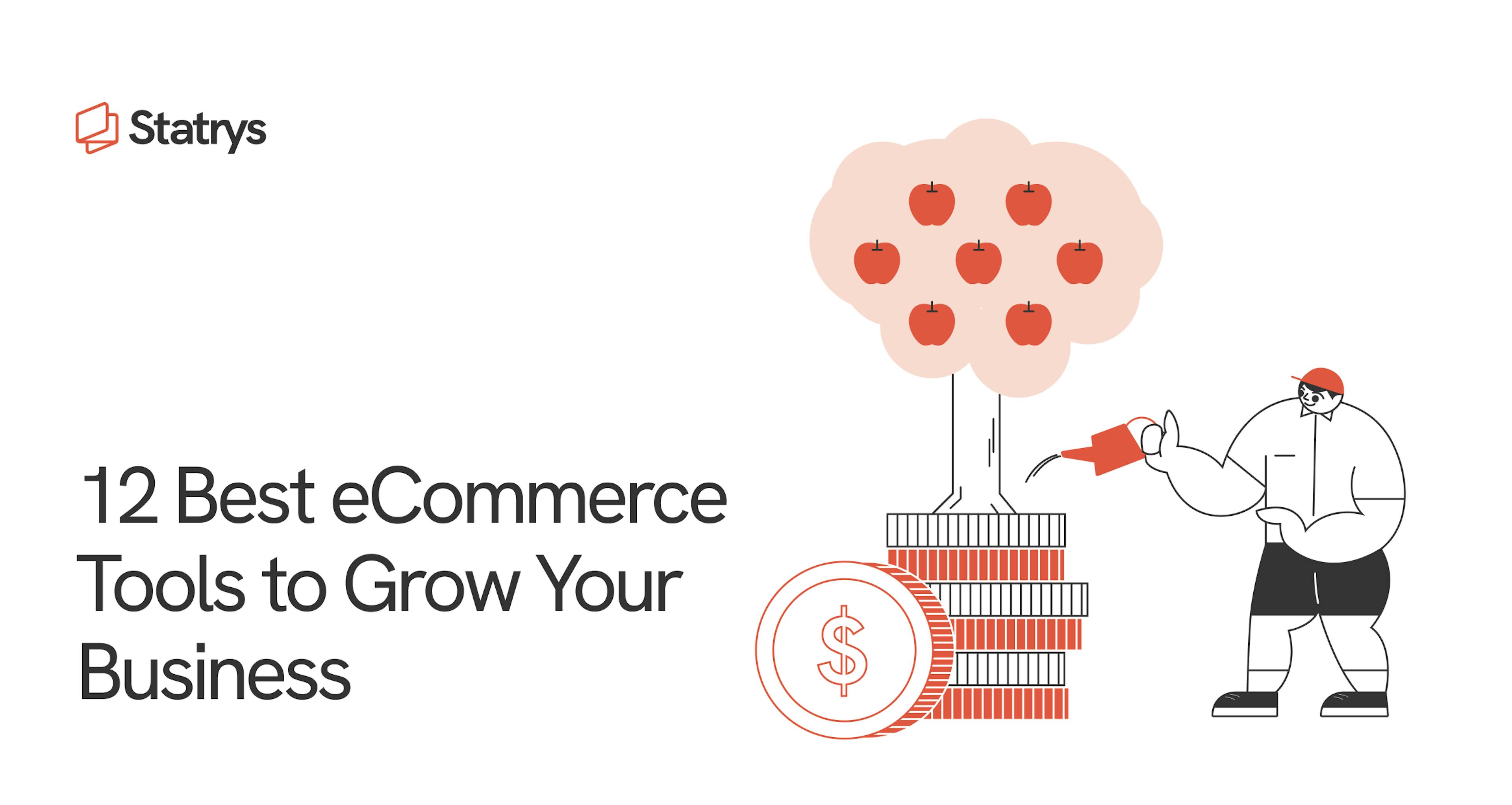 Statrys

12 Best eCommerce Tools to Grow Your Business

$